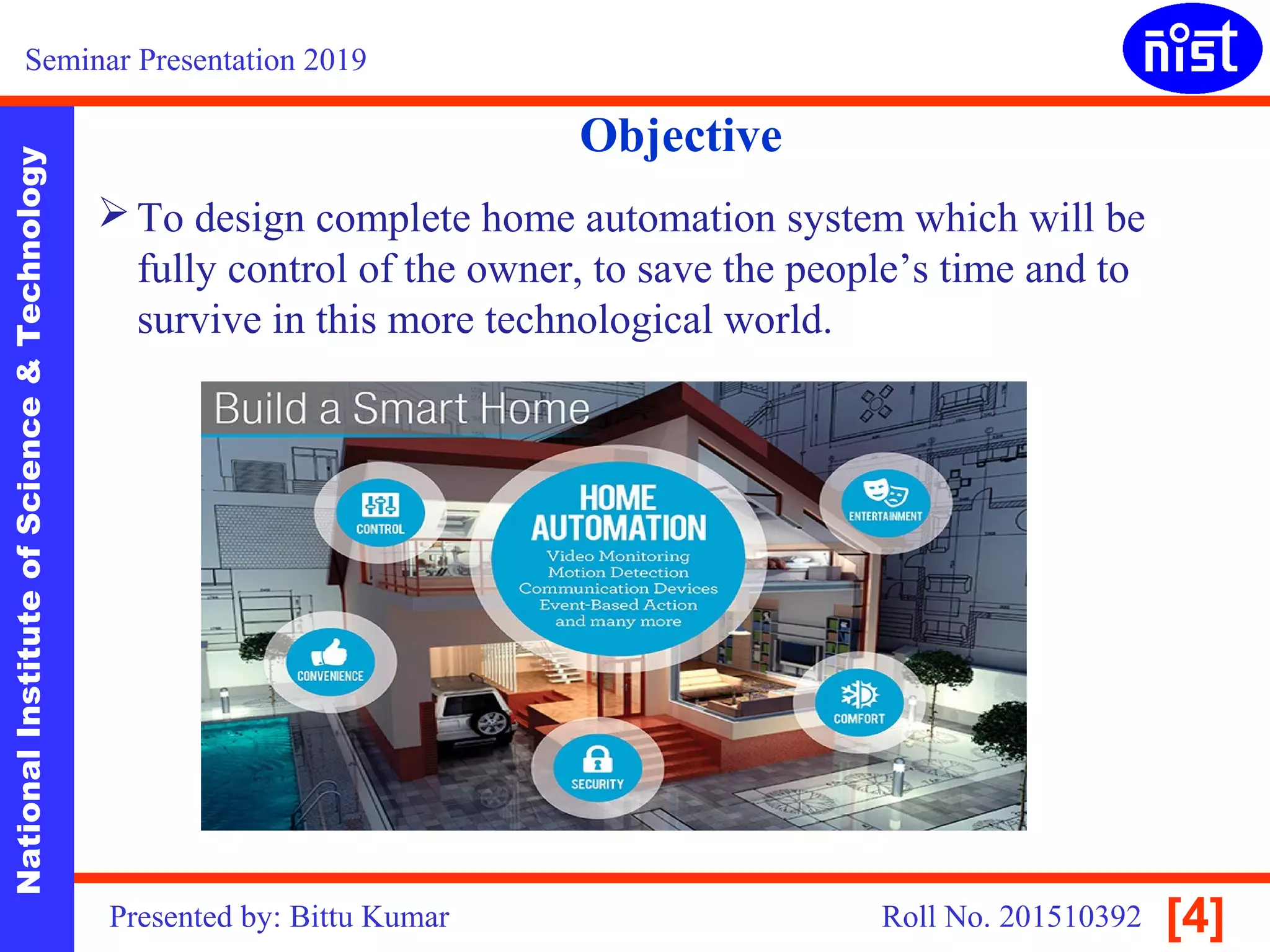 Seminar Presentation 2019

nist

National Institute of Science & Technology

Objective

➤ To design complete home automation system which will be fully control of the owner, to save the people's time and to survive in this more technological world.

Build a Smart Home

CONTROL

HOME AUTOMATION
Video Monitoring
Motion Detection
Communication Devices
Event-Based Action
and many more

ENTERTAINMENT

CONVENIENCE

COMFORT

SECURITY

Presented by: Bittu Kumar

Roll No. 201510392 [4]